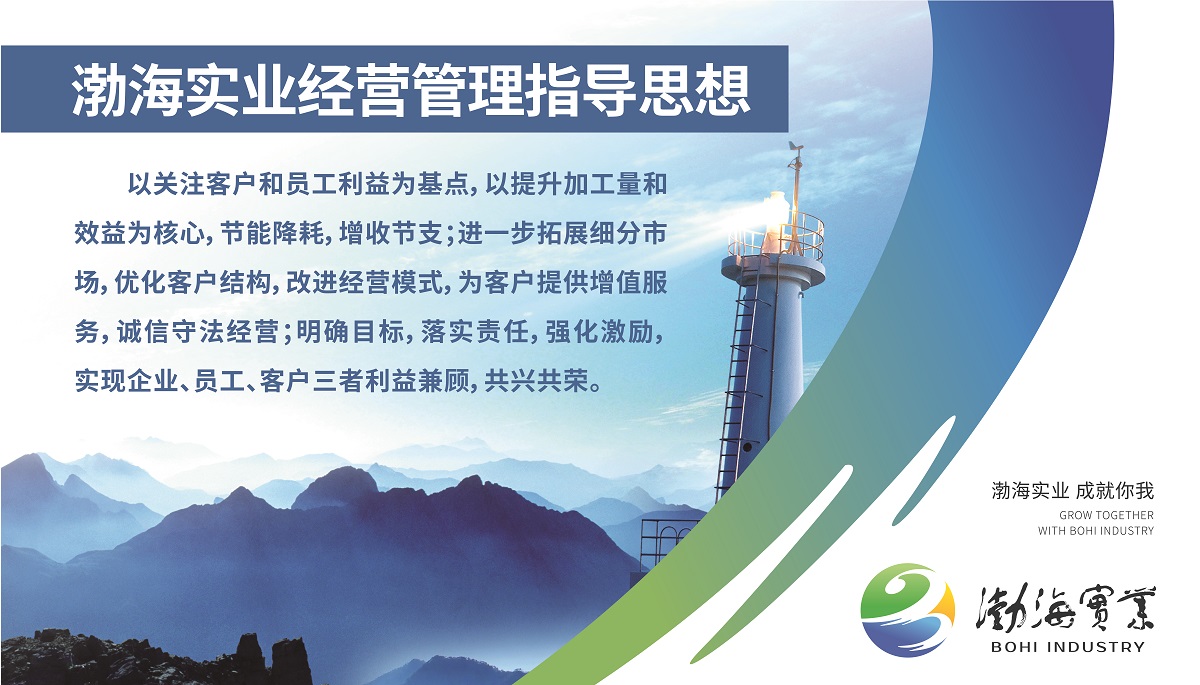 渤海实业经营管理指导思想

以关注客户和员工利益为基点，以提升加工量和效益为核心，节能降耗，增收节支；进一步拓展细分市场，优化客户结构，改进经营模式，为客户提供增值服务，诚信守法经营；明确目标，落实责任，强化激励，实现企业、员工、客户三者利益兼顾，共兴共荣。

渤海实业 成就你我
GROW TOGETHER
WITH BOHI INDUSTRY

渤海實業
BOHI INDUSTRY